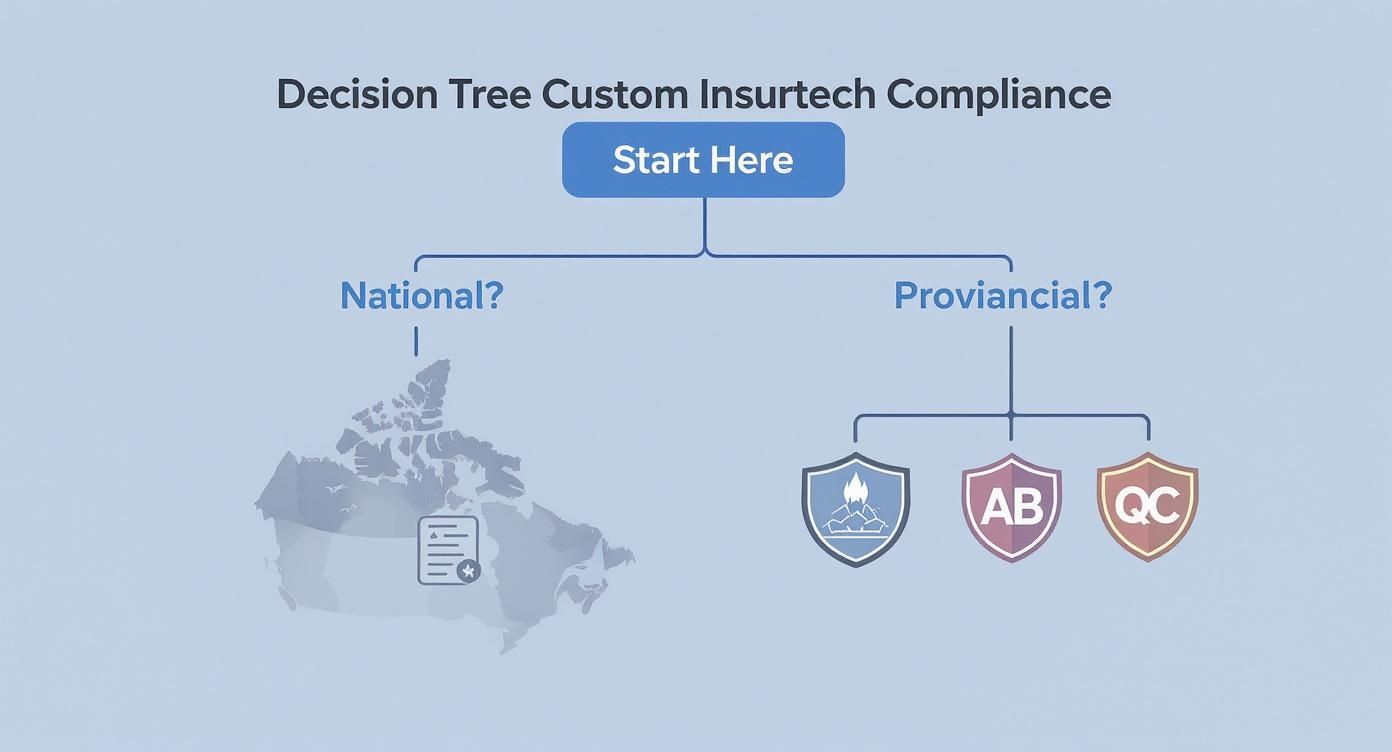 Decision Tree Custom Insurtech Compliance

Start Here

National?

Proviancial?

AB

QC